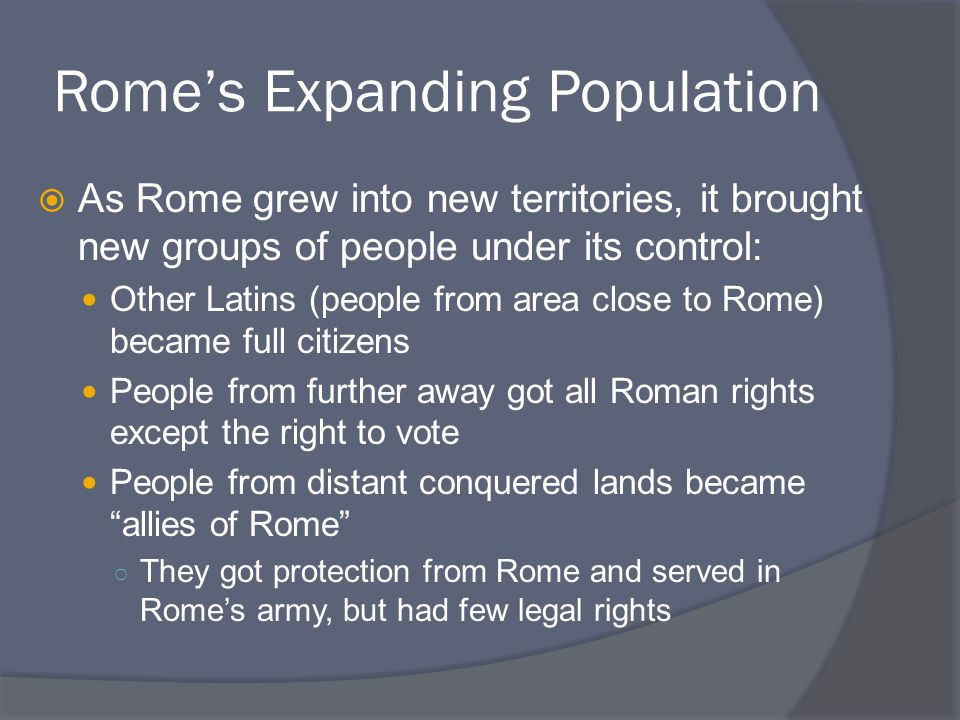 Rome’s Expanding Population

As Rome grew into new territories, it brought new groups of people under its control:

Other Latins (people from area close to Rome) became full citizens

People from further away got all Roman rights except the right to vote

People from distant conquered lands became “allies of Rome”

They got protection from Rome and served in Rome’s army, but had few legal rights